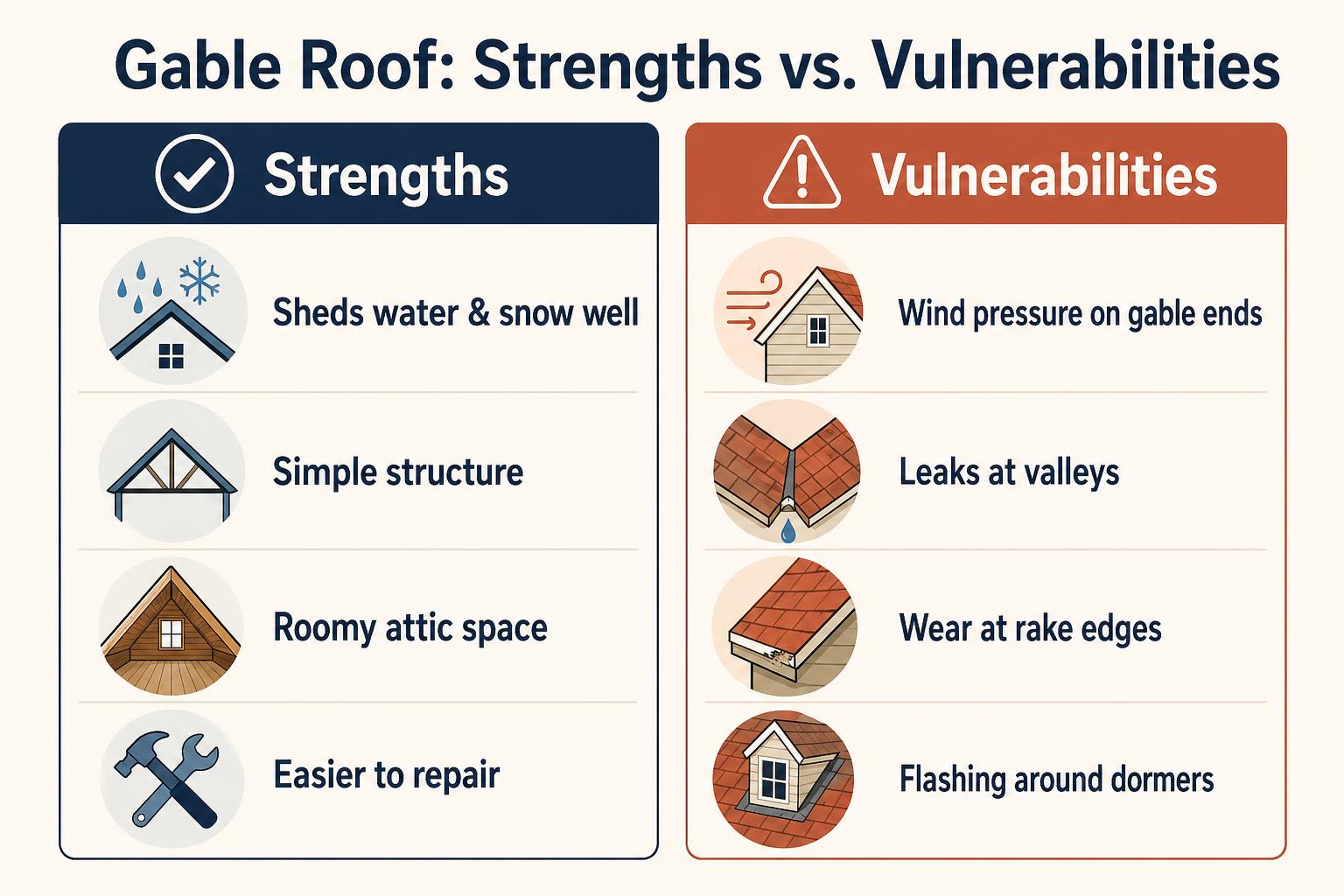 Gable Roof: Strengths vs. Vulnerabilities

Strengths

Sheds water & snow well

Simple structure

Roomy attic space

Easier to repair

Vulnerabilities

Wind pressure on gable ends

Leaks at valleys

Wear at rake edges

Flashing around dormers